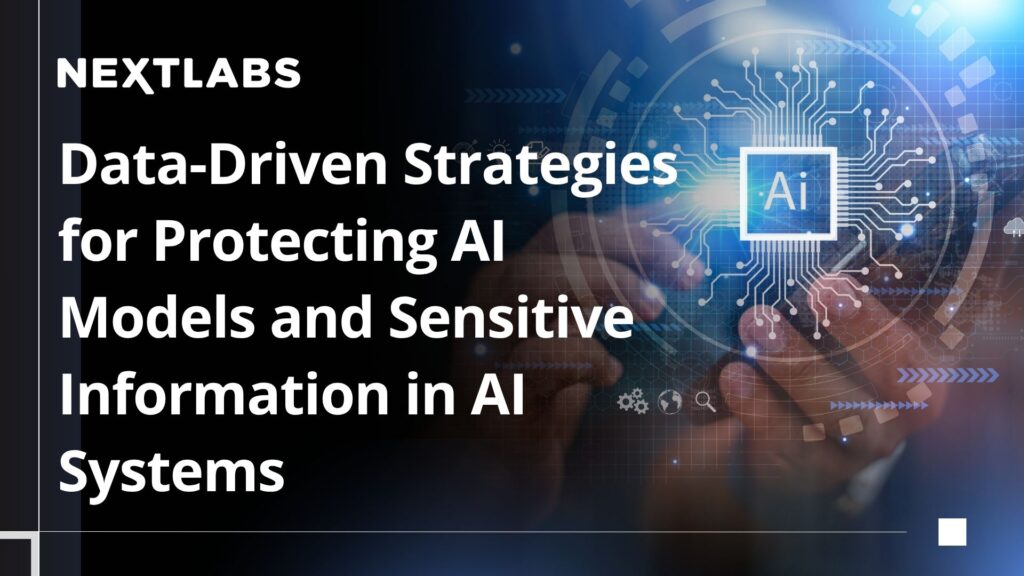 NEXTLABS

Data-Driven Strategies for Protecting AI Models and Sensitive Information in AI Systems

Ai